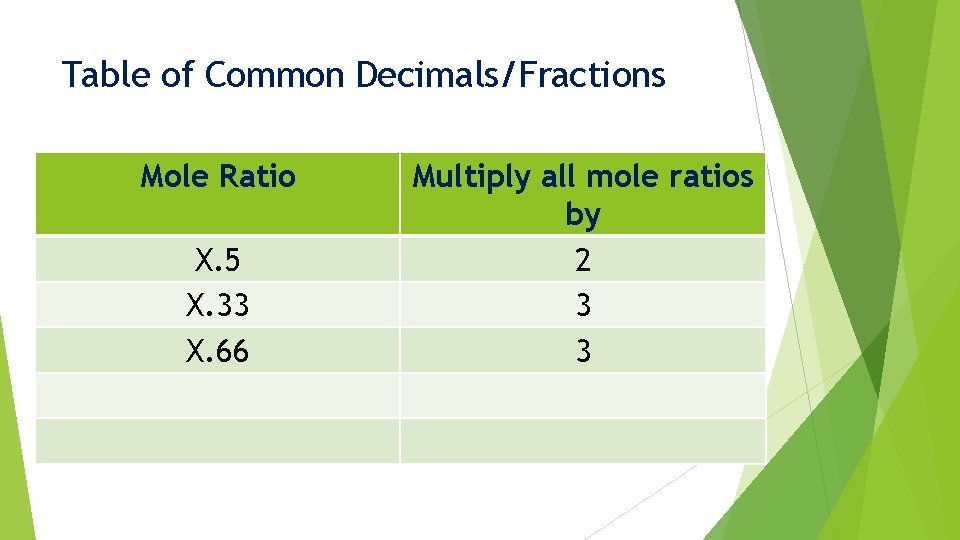 Table of Common Decimals/Fractions

| Mole Ratio | Multiply all mole ratios by |
|---|---|
| X.5 | 2 |
| X.33 | 3 |
| X.66 | 3 |
| | |
| | |